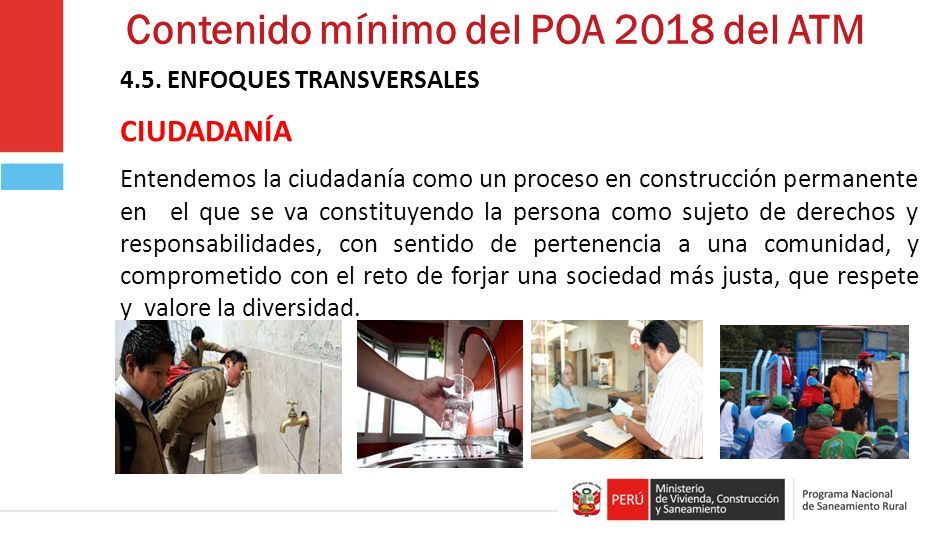 Contenido mínimo del POA 2018 del ATM

4.5. ENFOQUES TRANSVERSALES

CIUDADANÍA

Entendemos la ciudadanía como un proceso en construcción permanente en el que se va constituyendo la persona como sujeto de derechos y responsabilidades, con sentido de pertenencia a una comunidad, y comprometido con el reto de forjar una sociedad más justa, que respete y valore la diversidad.

PERÚ Ministerio de Vivienda, Construcción y Saneamiento

Programa Nacional de Saneamiento Rural